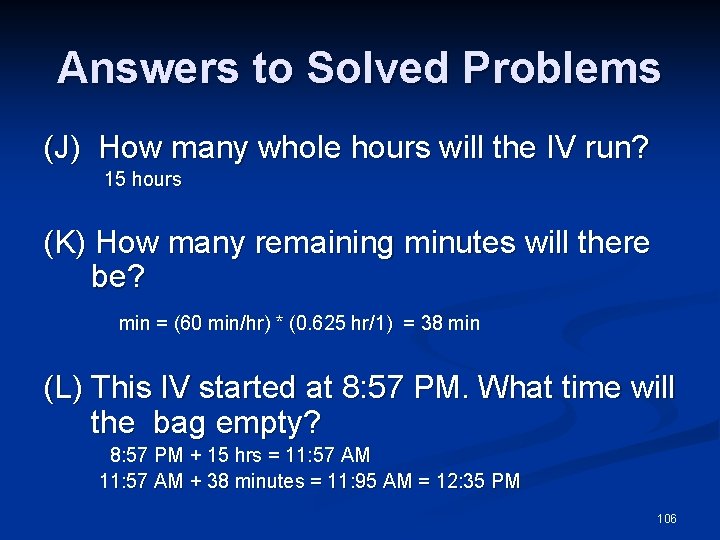 Answers to Solved Problems

(J) How many whole hours will the IV run?
15 hours

(K) How many remaining minutes will there be?

min = (60 min/hr) * (0.625 hr/1) = 38 min

(L) This IV started at 8:57 PM. What time will the bag empty?
8:57 PM + 15 hrs = 11:57 AM
11:57 AM + 38 minutes = 11:95 AM = 12:35 PM

106